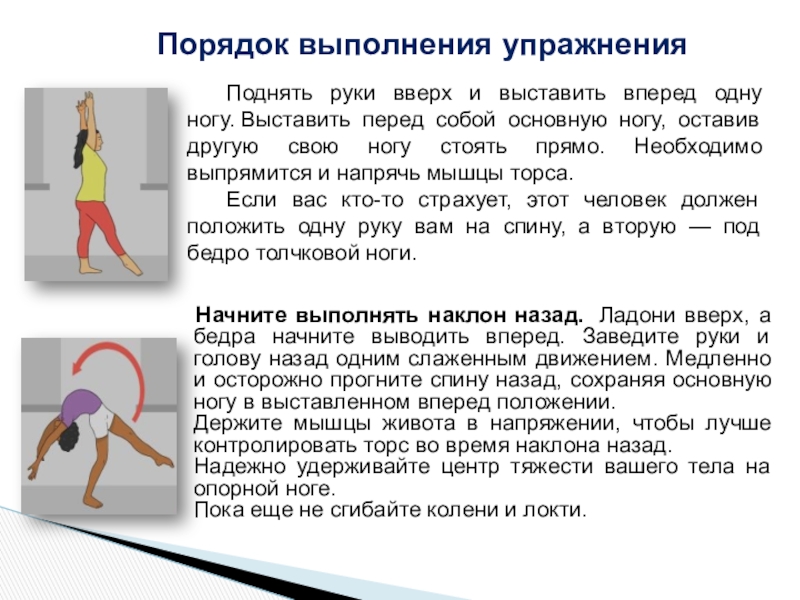 Порядок выполнения упражнения

Поднять руки вверх и выставить вперед одну ногу. Выставить перед собой основную ногу, оставив другую свою ногу стоять прямо. Необходимо выпрямится и напрячь мышцы торса.

Если вас кто-то страхует, этот человек должен положить одну руку вам на спину, а вторую — под бедро толчковой ноги.

Начните выполнять наклон назад. Ладони вверх, а бедра начните выводить вперед. Заведите руки и голову назад одним слаженным движением. Медленно и осторожно прогните спину назад, сохраняя основную ногу в выставленном вперед положении.
Держите мышцы живота в напряжении, чтобы лучше контролировать торс во время наклона назад.
Надежно удерживайте центр тяжести вашего тела на опорной ноге.
Пока еще не сгибайте колени и локти.